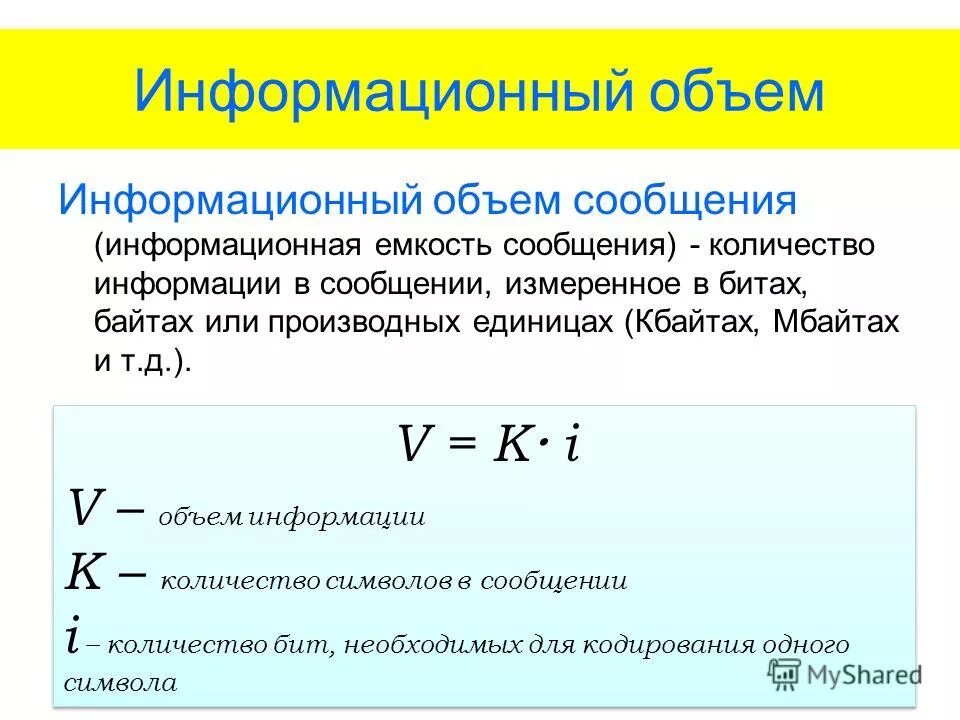 Информационный объем

Информационный объем сообщения (информационная емкость сообщения) - количество информации в сообщении, измеренное в битах, байтах или производных единицах (Кбайтах, Мбайтах и т.д.).

$V = K \cdot i$

$V$ – объем информации

$K$ – количество символов в сообщении

$i$ – количество бит, необходимых для кодирования одного символа

MyShared